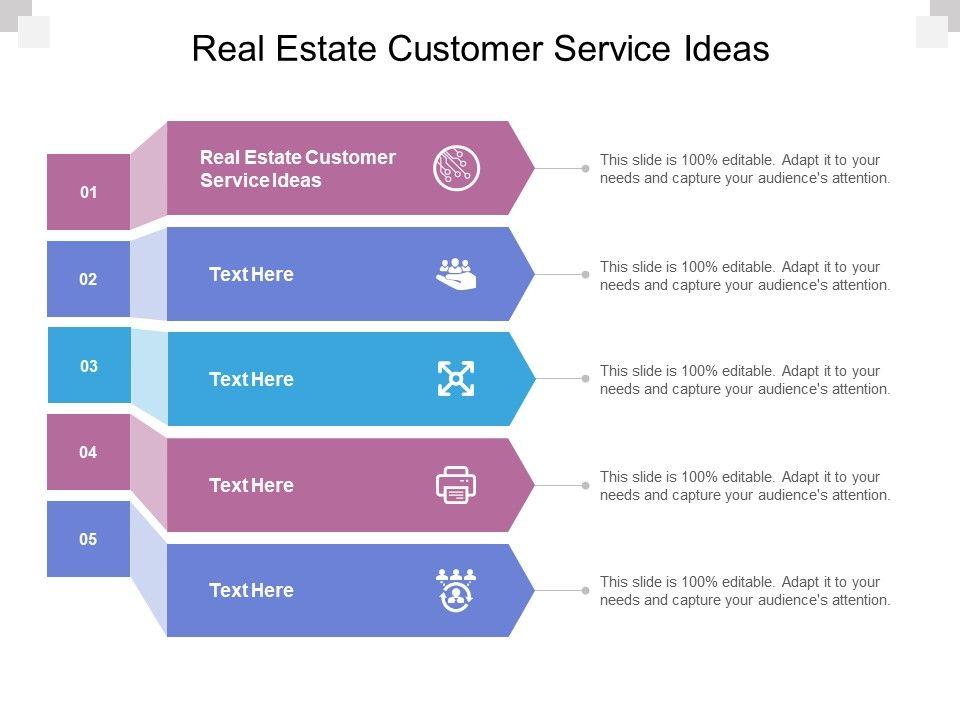 Real Estate Customer Service Ideas

01

Real Estate Customer Service Ideas

This slide is 100% editable. Adapt it to your needs and capture your audience's attention.

02

Text Here

This slide is 100% editable. Adapt it to your needs and capture your audience's attention.

03

Text Here

This slide is 100% editable. Adapt it to your needs and capture your audience's attention.

04

Text Here

This slide is 100% editable. Adapt it to your needs and capture your audience's attention.

05

Text Here

This slide is 100% editable. Adapt it to your needs and capture your audience's attention.